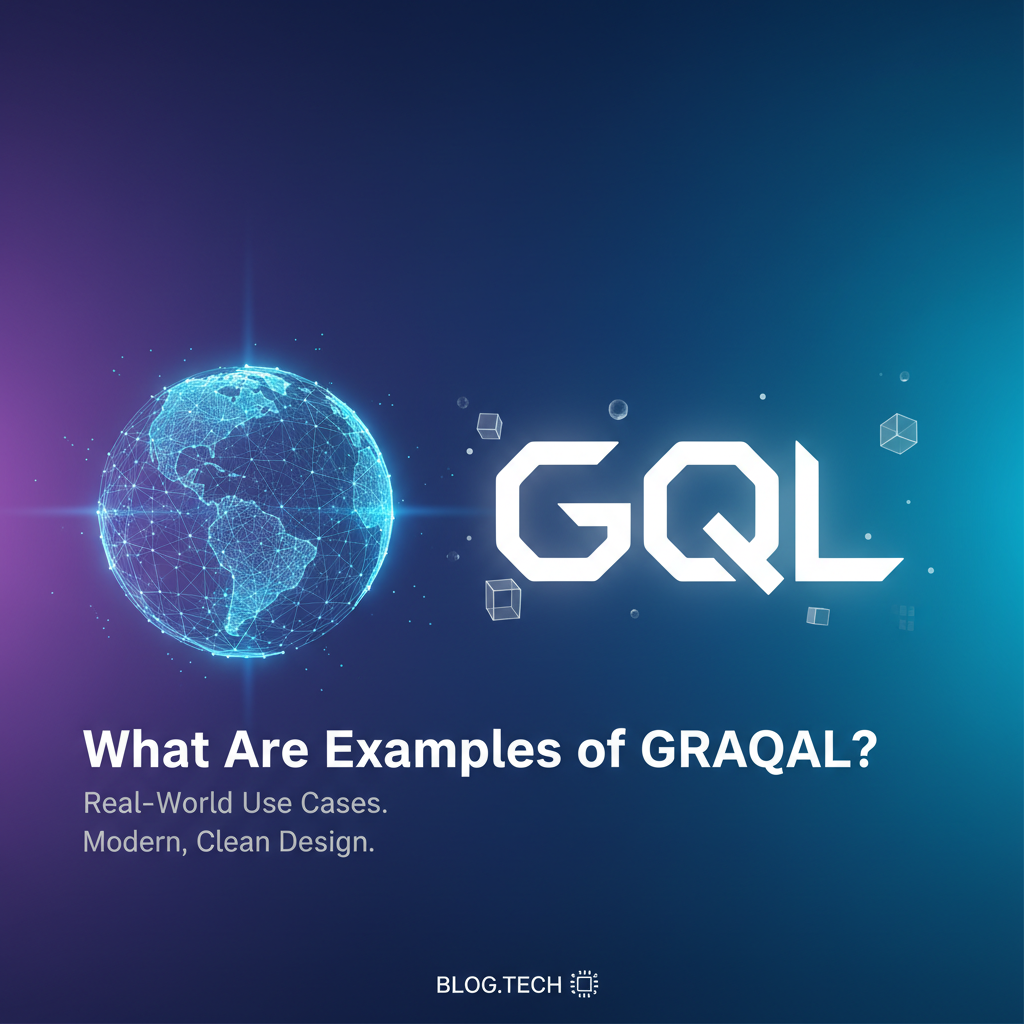 GQL

What Are Examples of GRAQAL?

Real-World Use Cases.
Modern, Clean Design.

BLOG.TECH